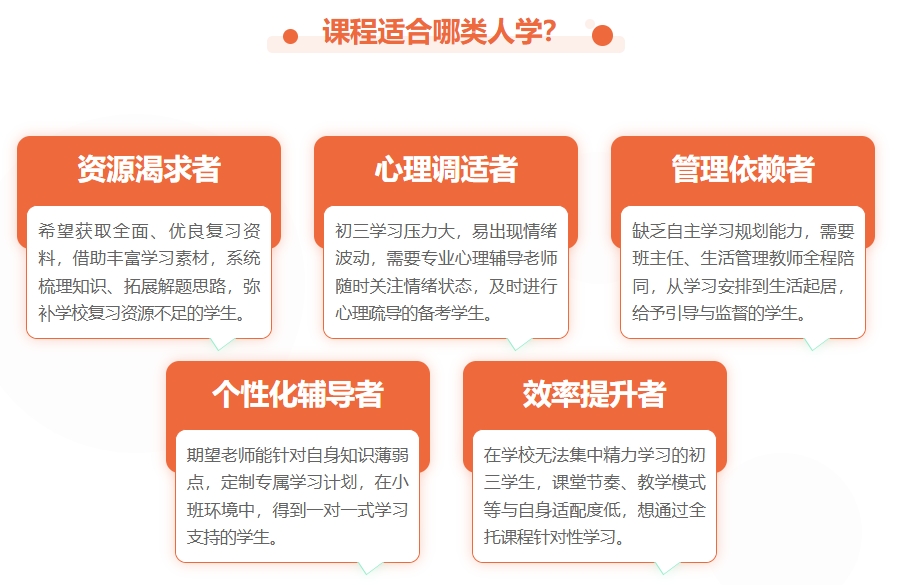 课程适合哪类人学?

资源渴求者

希望获取全面、优良复习资料，借助丰富学习素材，系统梳理知识、拓展解题思路，弥补学校复习资源不足的学生。

心理调适者

初三学习压力大，易出现情绪波动，需要专业心理辅导老师随时关注情绪状态，及时进行心理疏导的备考学生。

管理依赖者

缺乏自主学习规划能力，需要班主任、生活管理教师全程陪同，从学习安排到生活起居，给予引导与监督的学生。

个性化辅导者

期望老师能针对自身知识薄弱点，定制专属学习计划，在小班环境中，得到一对一式学习支持的学生。

效率提升者

在学校无法集中精力学习的初三学生，课堂节奏、教学模式等与自身适配度低，想通过全托课程针对性学习。